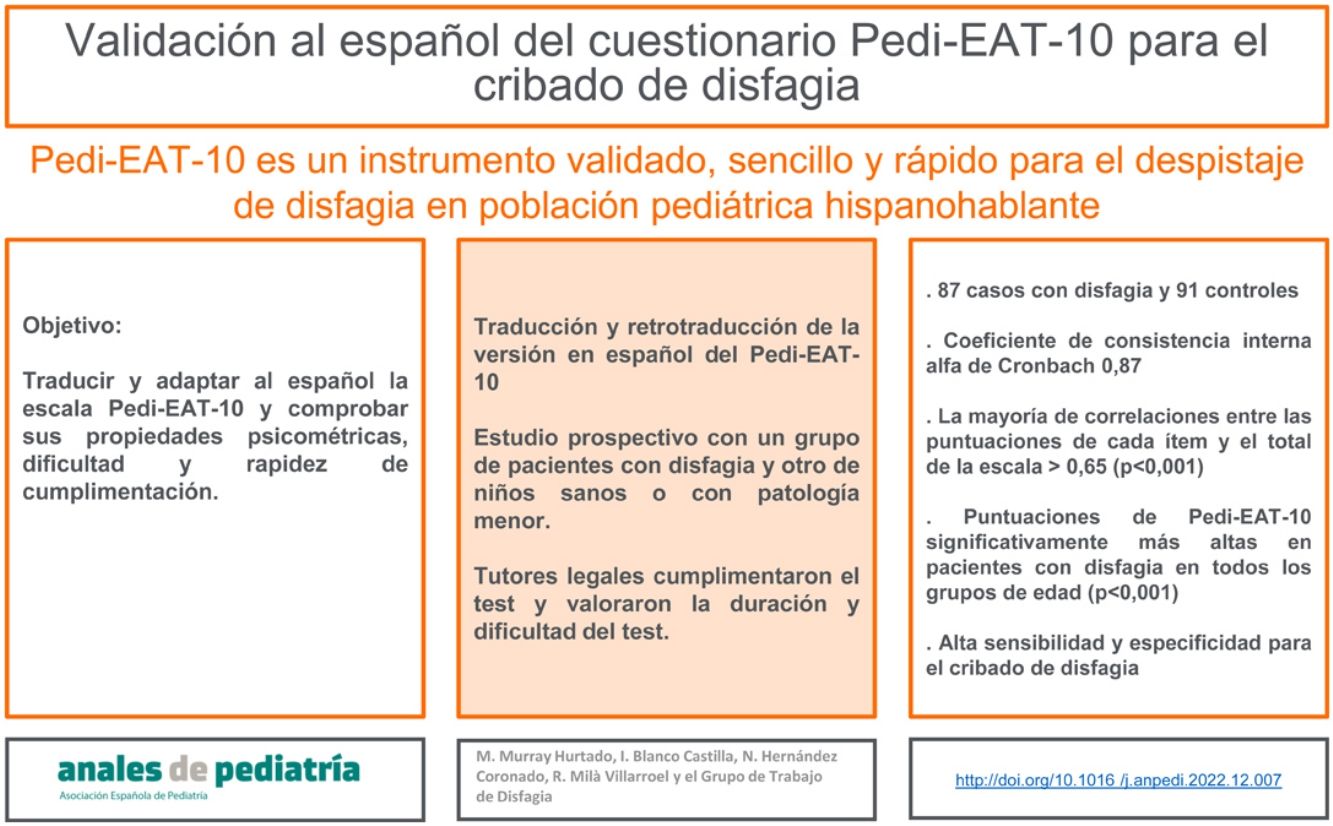 Validación al español del cuestionario Pedi-EAT-10 para el cribado de disfagia

Pedi-EAT-10 es un instrumento validado, sencillo y rápido para el despistaje de disfagia en población pediátrica hispanohablante

Objetivo:

Traducir y adaptar al español la escala Pedi-EAT-10 y comprobar sus propiedades psicométricas, dificultad y rapidez de cumplimentación.

Traducción y retrotraducción de la versión en español del Pedi-EAT-10

Estudio prospectivo con un grupo de pacientes con disfagia y otro de niños sanos o con patología menor.

Tutores legales cumplimentaron el test y valoraron la duración y dificultad del test.

. 87 casos con disfagia y 91 controles

. Coeficiente de consistencia interna alfa de Cronbach 0,87

. La mayoría de correlaciones entre las puntuaciones de cada ítem y el total de la escala > 0,65 (p<0,001)

. Puntuaciones de Pedi-EAT-10 significativamente más altas en pacientes con disfagia en todos los grupos de edad (p<0,001)

. Alta sensibilidad y especificidad para el cribado de disfagia

anales de pediatría
Asociación Española de Pediatría

M. Murray Hurtado, I. Blanco Castilla, N. Hernández Coronado, R. Milà Villarroel y el Grupo de Trabajo de Disfagia

http://doi.org/10.1016 /j.anpedi.2022.12.007